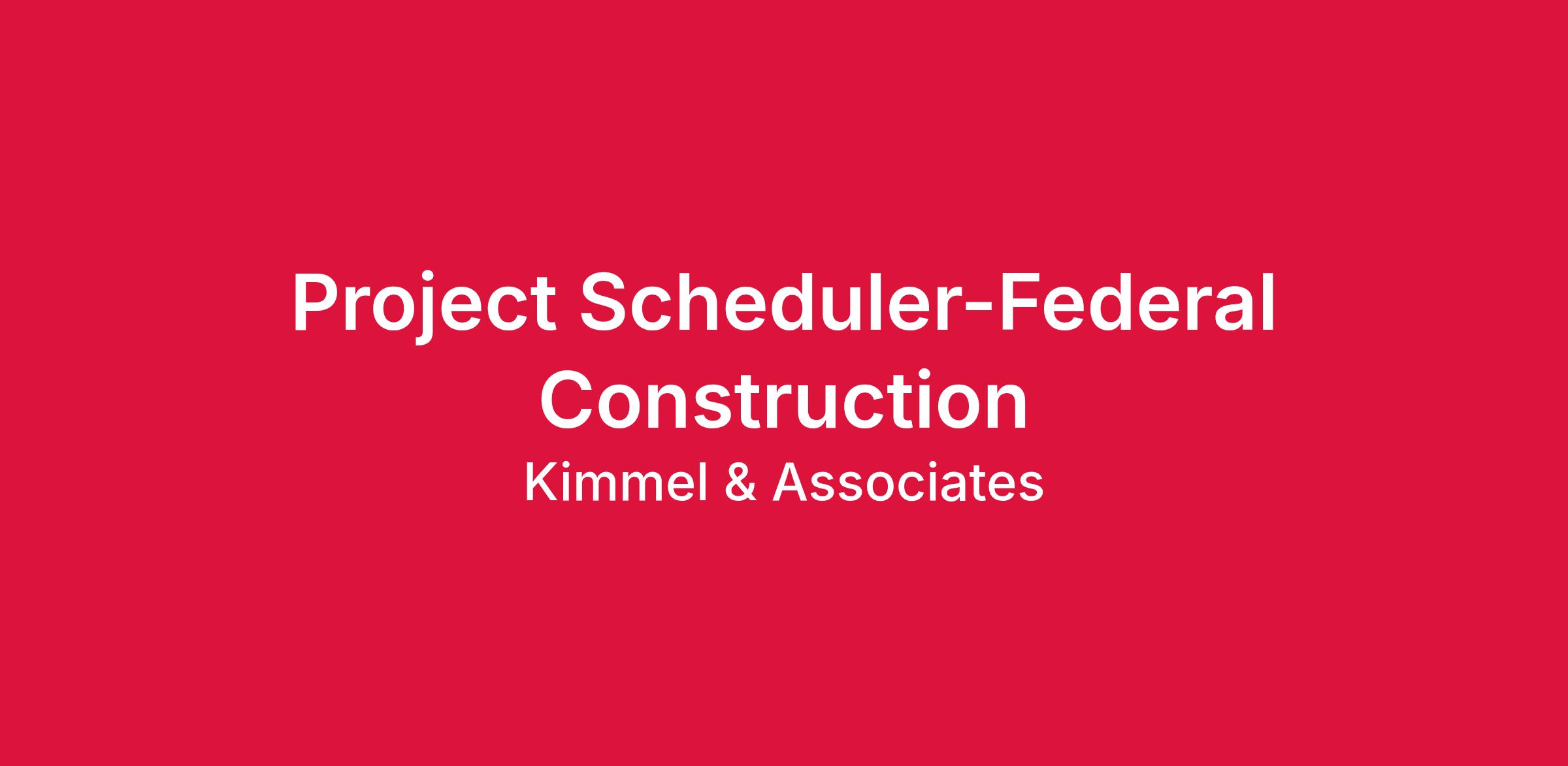 Project Scheduler-Federal Construction

Kimmel & Associates